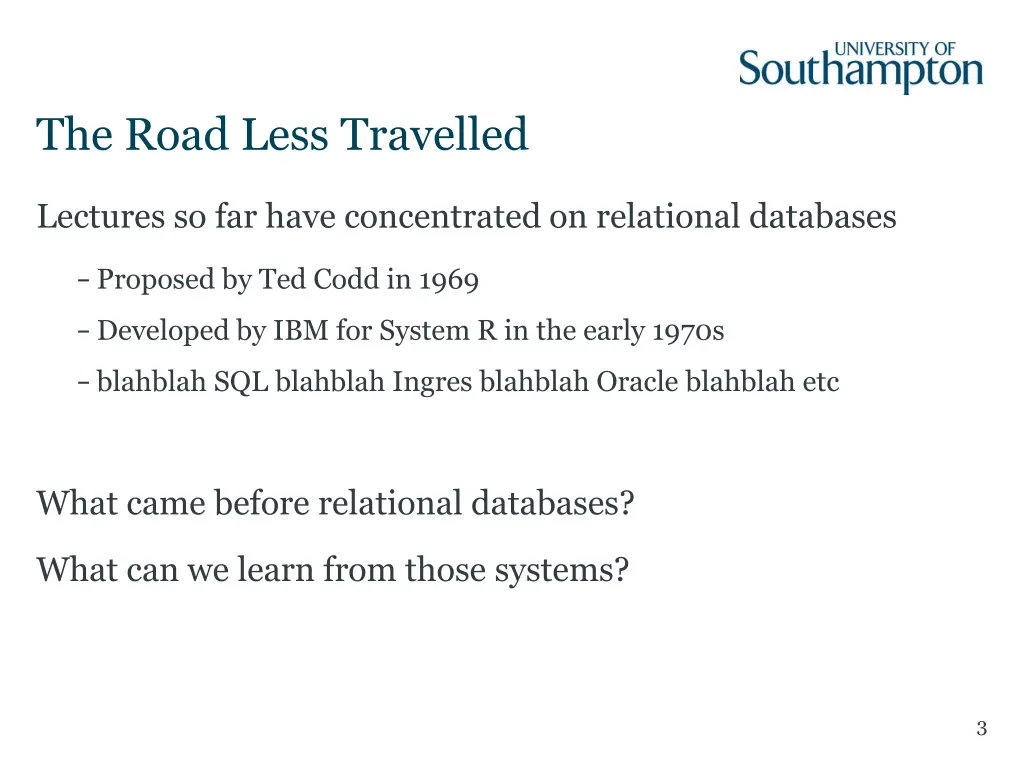 UNIVERSITY OF
Southampton

The Road Less Travelled

Lectures so far have concentrated on relational databases

– Proposed by Ted Codd in 1969

– Developed by IBM for System R in the early 1970s

– blahblah SQL blahblah Ingres blahblah Oracle blahblah etc

What came before relational databases?

What can we learn from those systems?

3